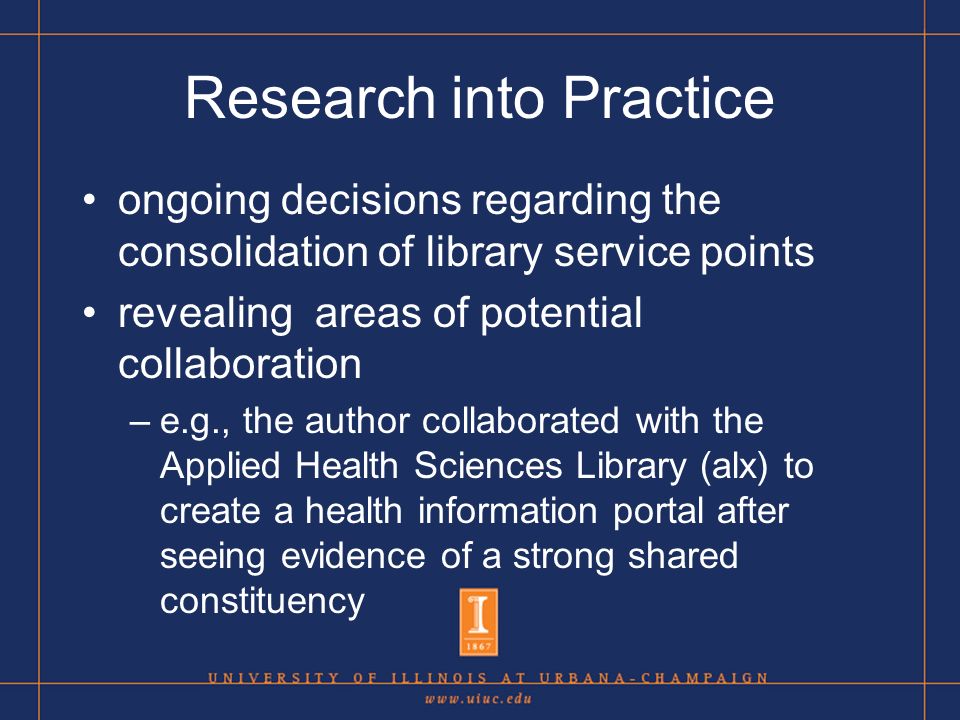 Research into Practice

• ongoing decisions regarding the consolidation of library service points
• revealing areas of potential collaboration
– e.g., the author collaborated with the Applied Health Sciences Library (alx) to create a health information portal after seeing evidence of a strong shared constituency

I
1867

UNIVERSITY OF ILLINOIS AT URBANA-CHAMPAIGN
www.uiuc.edu